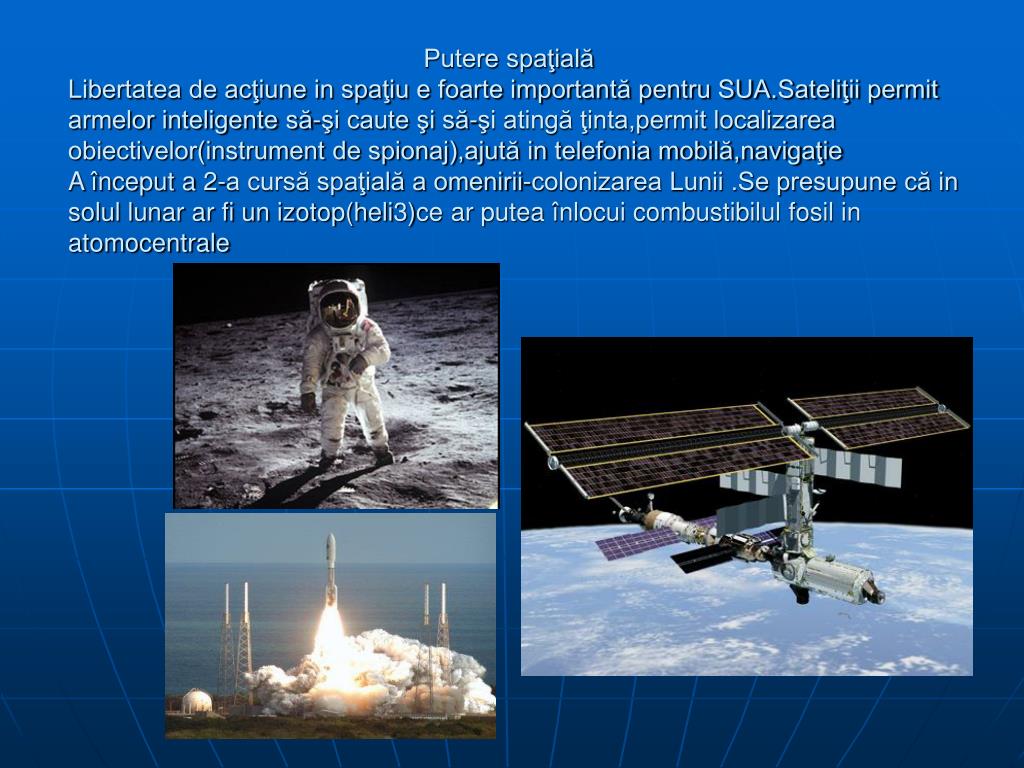 Putere spaţială
Libertatea de acţiune in spaţiu e foarte importantă pentru SUA.Sateliţii permit armelor inteligente să-şi caute şi să-şi atingă ţinta,permit localizarea obiectivelor(instrument de spionaj),ajută in telefonia mobilă,navigaţie
A început a 2-a cursă spaţială a omenirii-colonizarea Lunii .Se presupune că in solul lunar ar fi un izotop(heli3)ce ar putea înlocui combustibilul fosil in atomocentrale